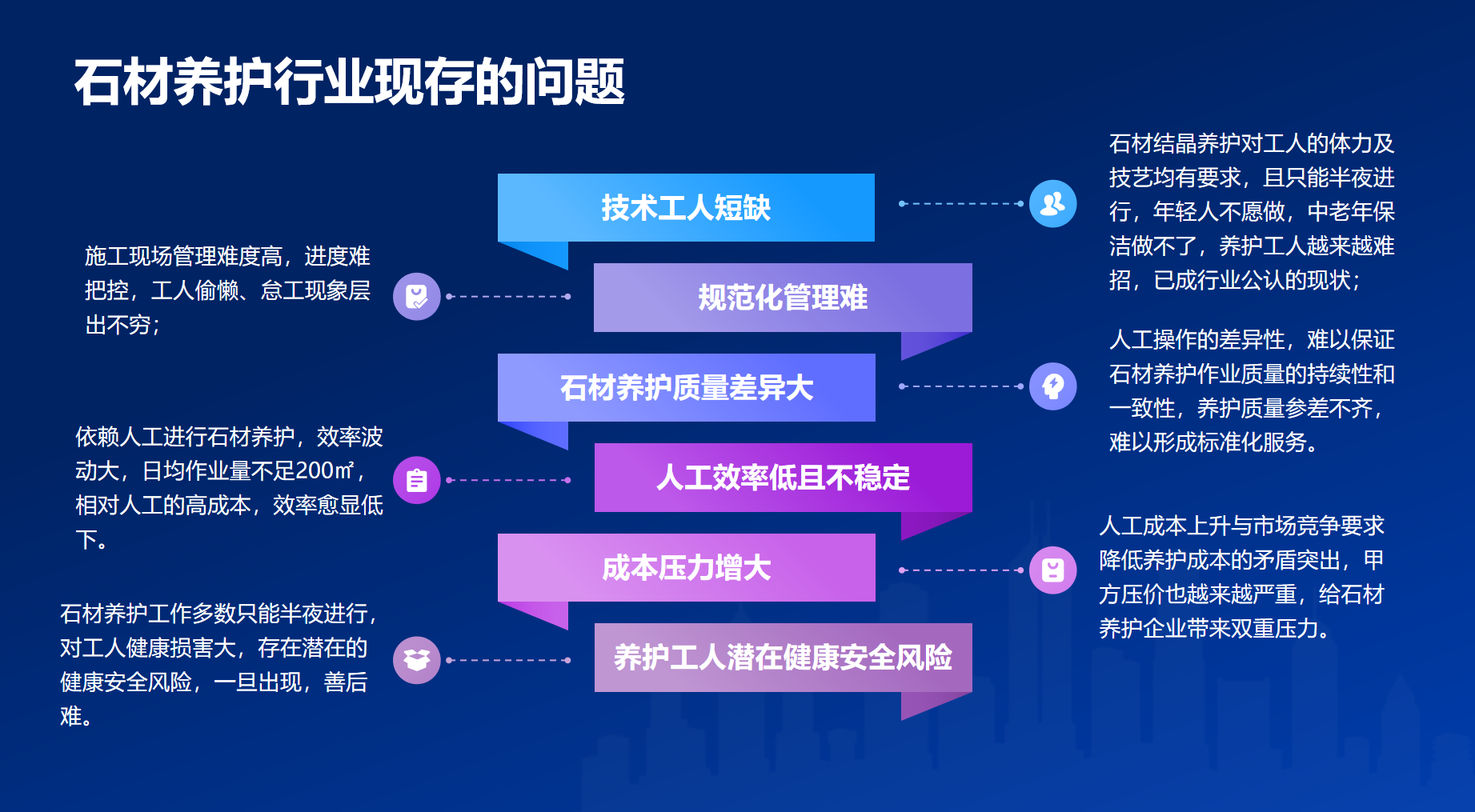 石材养护行业现存的问题

技术工人短缺

石材结晶养护对工人的体力及技艺均有要求，且只能半夜进行，年轻人不愿做，中老年保洁做不了，养护工人越来越难招，已成行业公认的现状；

规范化管理难

施工现场管理难度高，进度难把控，工人偷懒、怠工现象层出不穷；

石材养护质量差异大

人工操作的差异性，难以保证石材养护作业质量的持续性和一致性，养护质量参差不齐，难以形成标准化服务。

人工效率低且不稳定

依赖人工进行石材养护，效率波动大，日均作业量不足200㎡，相对人工的高成本，效率愈显低下。

成本压力增大

人工成本上升与市场竞争要求降低养护成本的矛盾突出，甲方压价也越来越严重，给石材养护企业带来双重压力。

养护工人潜在健康安全风险

石材养护工作多数只能半夜进行，对工人健康损害大，存在潜在的健康安全风险，一旦出现，善后难。